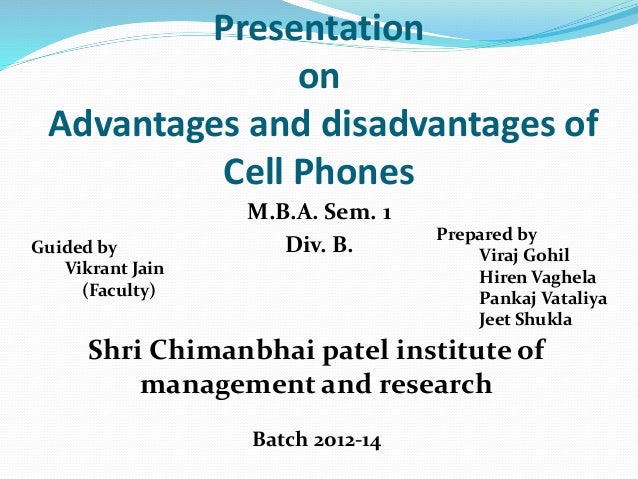 Presentation
on
Advantages and disadvantages of Cell Phones

M.B.A. Sem. 1
Div. B.

Guided by
Vikrant Jain
(Faculty)

Prepared by
Viraj Gohil
Hiren Vaghela
Pankaj Vataliya
Jeet Shukla

Shri Chimanbhai patel institute of management and research

Batch 2012-14